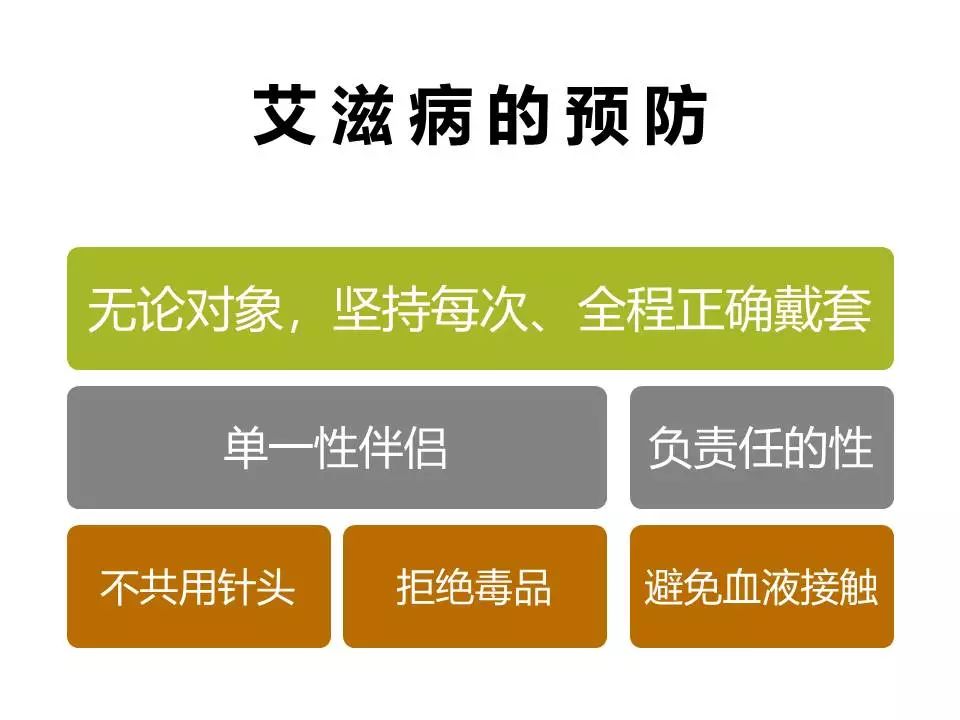 艾滋病的预防

无论对象，坚持每次、全程正确戴套

单一性伴侣

负责任的性

不共用针头

拒绝毒品

避免血液接触